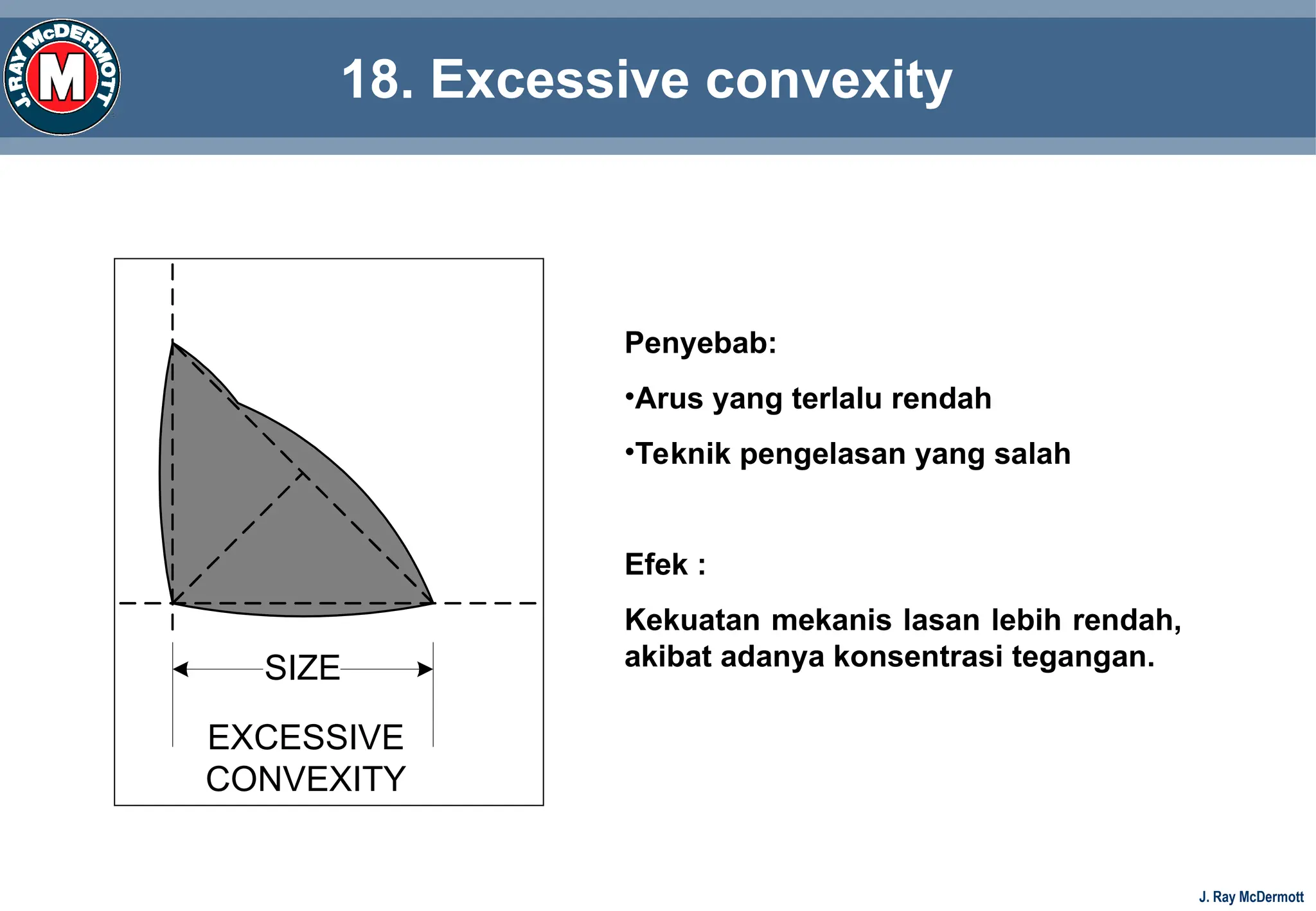 J. RAY McDERMOTT
M

18. Excessive convexity

SIZE

EXCESSIVE CONVEXITY

Penyebab:

•Arus yang terlalu rendah

•Teknik pengelasan yang salah

Efek :

Kekuatan mekanis lasan lebih rendah, akibat adanya konsentrasi tegangan.

J. Ray McDermott